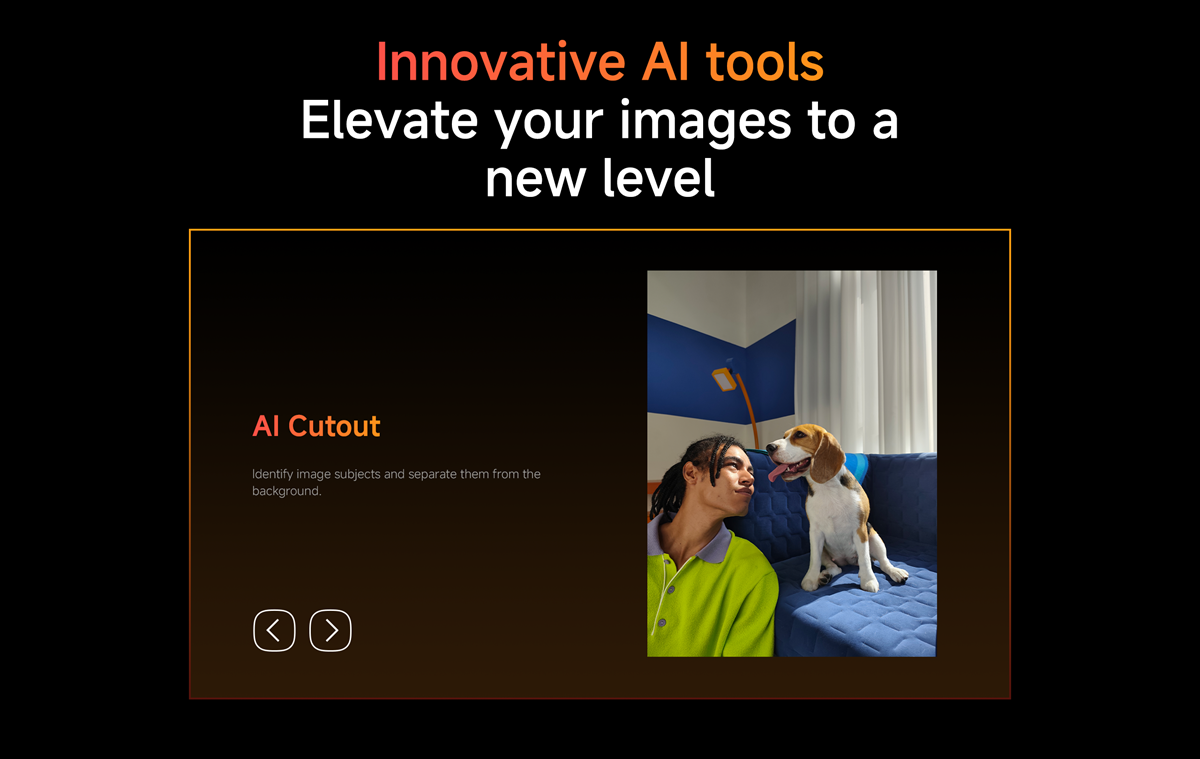 Innovative AI tools
Elevate your images to a new level

AI Cutout

Identify image subjects and separate them from the background.